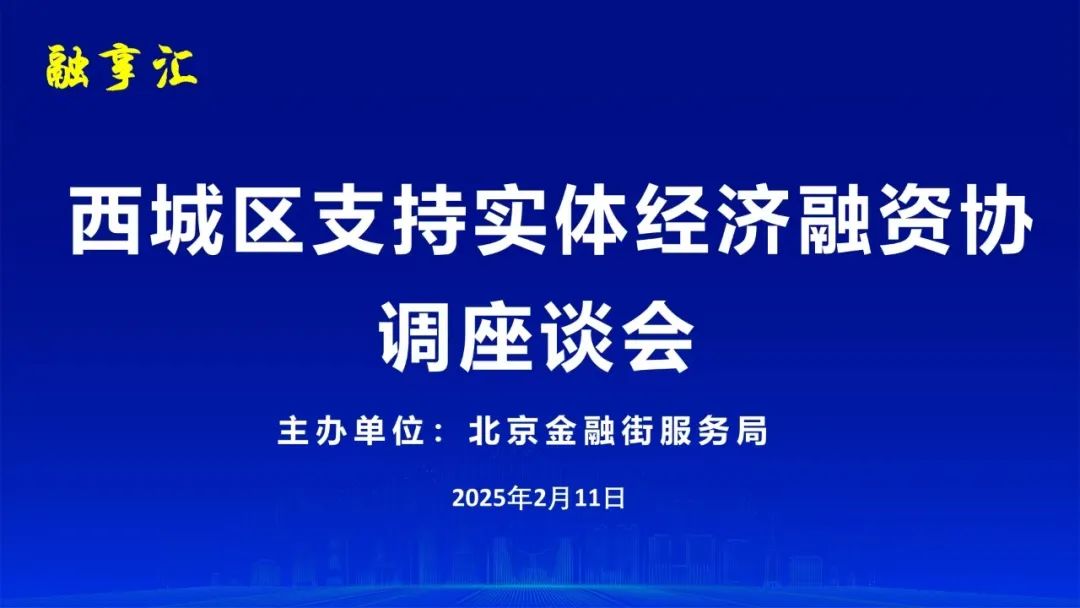 融享汇

西城区支持实体经济融资协调座谈会

主办单位：北京金融街服务局

2025年2月11日